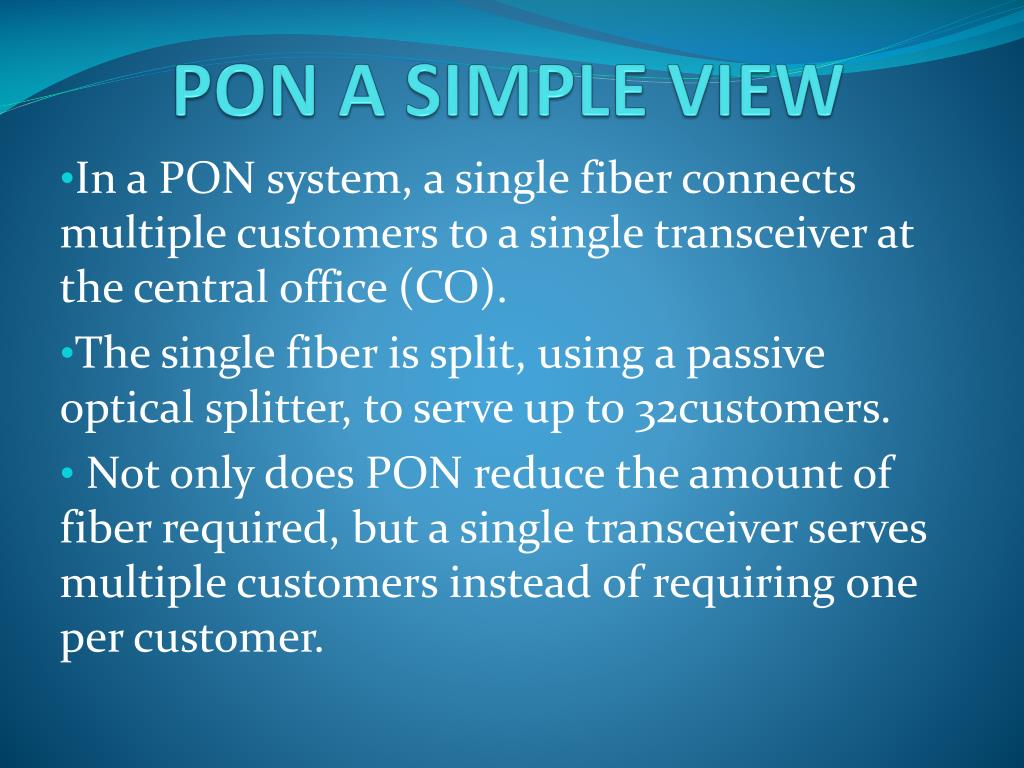 PON A SIMPLE VIEW

•In a PON system, a single fiber connects multiple customers to a single transceiver at the central office (CO).

•The single fiber is split, using a passive optical splitter, to serve up to 32customers.

• Not only does PON reduce the amount of fiber required, but a single transceiver serves multiple customers instead of requiring one per customer.